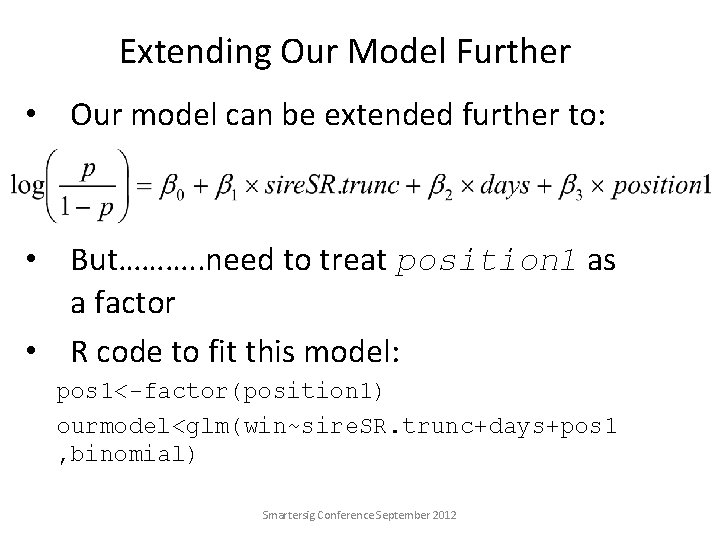 Extending Our Model Further

• Our model can be extended further to:

$\log\left(\frac{p}{1-p}\right) = \beta_0 + \beta_1 \times sireSR.trunc + \beta_2 \times days + \beta_3 \times position1$

• But………..need to treat position1 as a factor

• R code to fit this model:

pos1<-factor(position1)

ourmodel<glm(win~sireSR.trunc+days+pos1 ,binomial)

Smartersig Conference September 2012